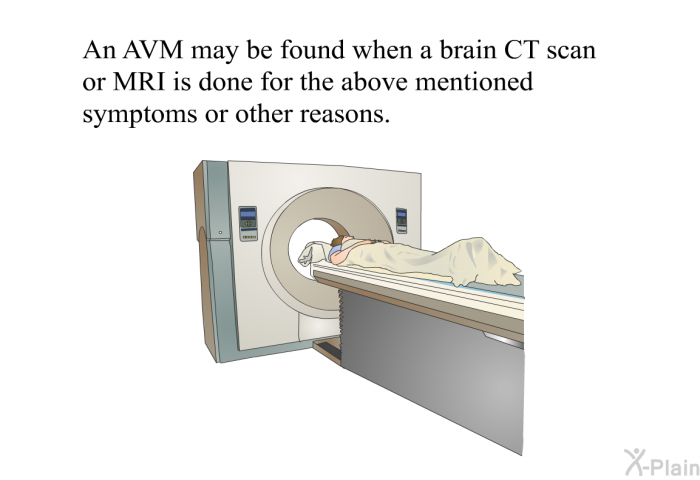 An AVM may be found when a brain CT scan or MRI is done for the above mentioned symptoms or other reasons.

X-Plain